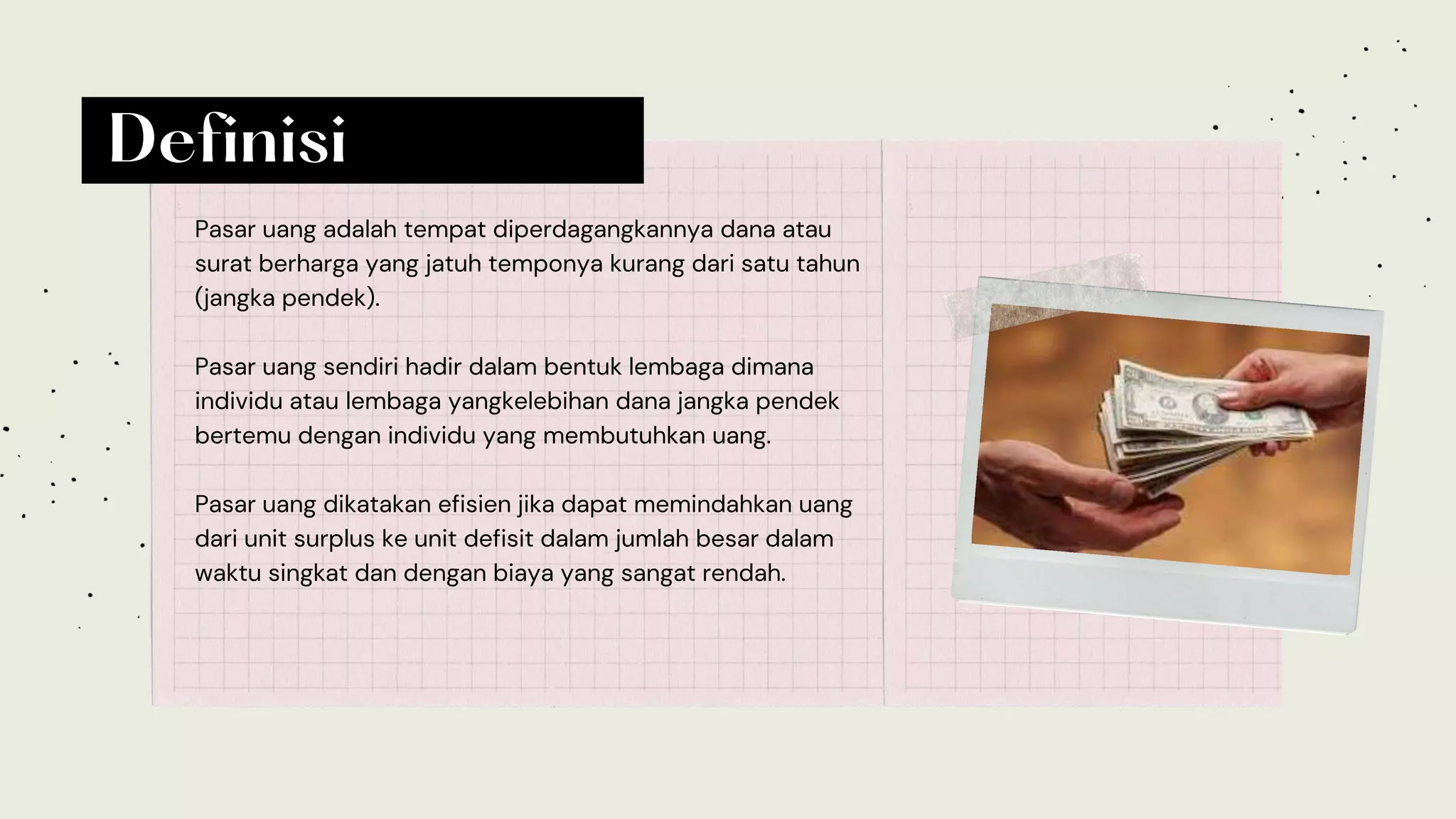 Definisi

Pasar uang adalah tempat diperdagangkannya dana atau surat berharga yang jatuh temponya kurang dari satu tahun (jangka pendek).

Pasar uang sendiri hadir dalam bentuk lembaga dimana individu atau lembaga yangkelebihan dana jangka pendek bertemu dengan individu yang membutuhkan uang.

Pasar uang dikatakan efisien jika dapat memindahkan uang dari unit surplus ke unit defisit dalam jumlah besar dalam waktu singkat dan dengan biaya yang sangat rendah.